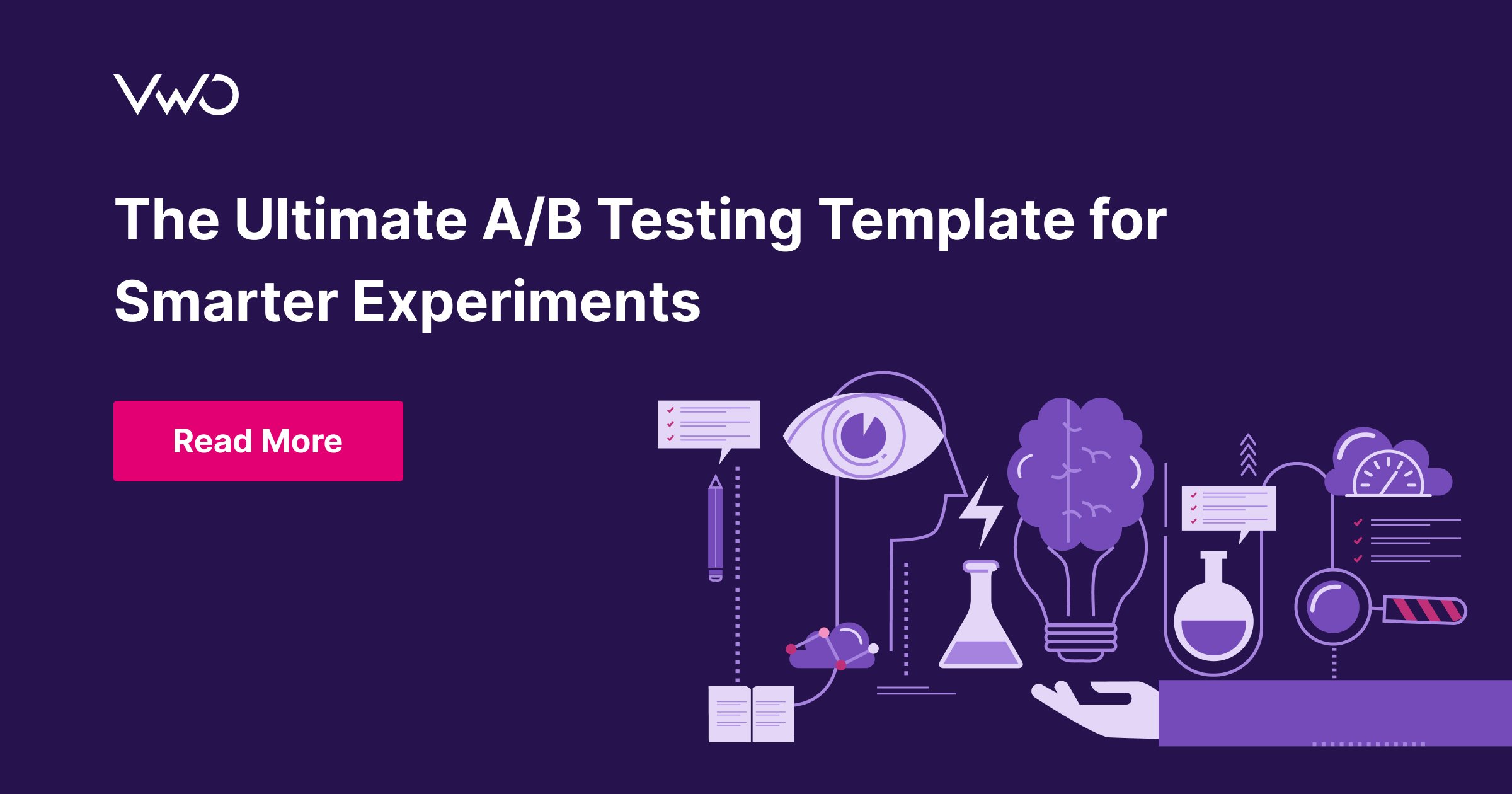 VWO

The Ultimate A/B Testing Template for Smarter Experiments

Read More